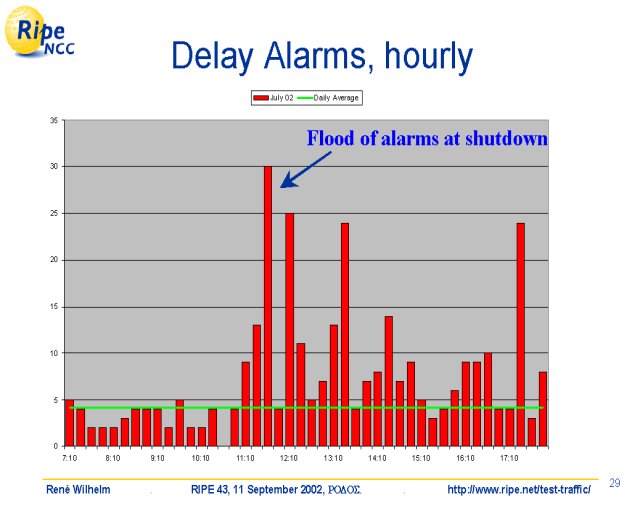 Ripe NCC

Delay Alarms, hourly

July 02 Daily Average

Flood of alarms at shutdown

35
30
25
20
15
10
5
0

7:10 8:10 9:10 10:10 11:10 12:10 13:10 14:10 15:10 16:10 17:10

René Wilhelm . RIPE 43, 11 September 2002, ΡΟΔΟΣ. . http://www.ripe.net/test-traffic/ 29